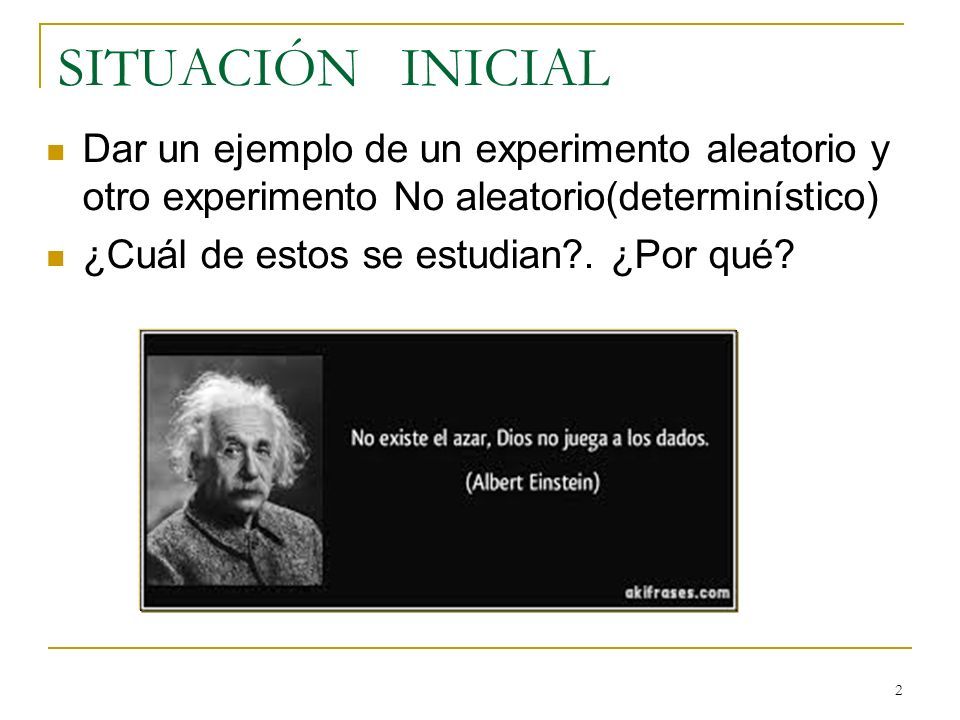 SITUACIÓN INICIAL

Dar un ejemplo de un experimento aleatorio y otro experimento No aleatorio(determinístico)

¿Cuál de estos se estudian?. ¿Por qué?

No existe el azar, Dios no juega a los dados.

(Albert Einstein)

akifrases.com

2